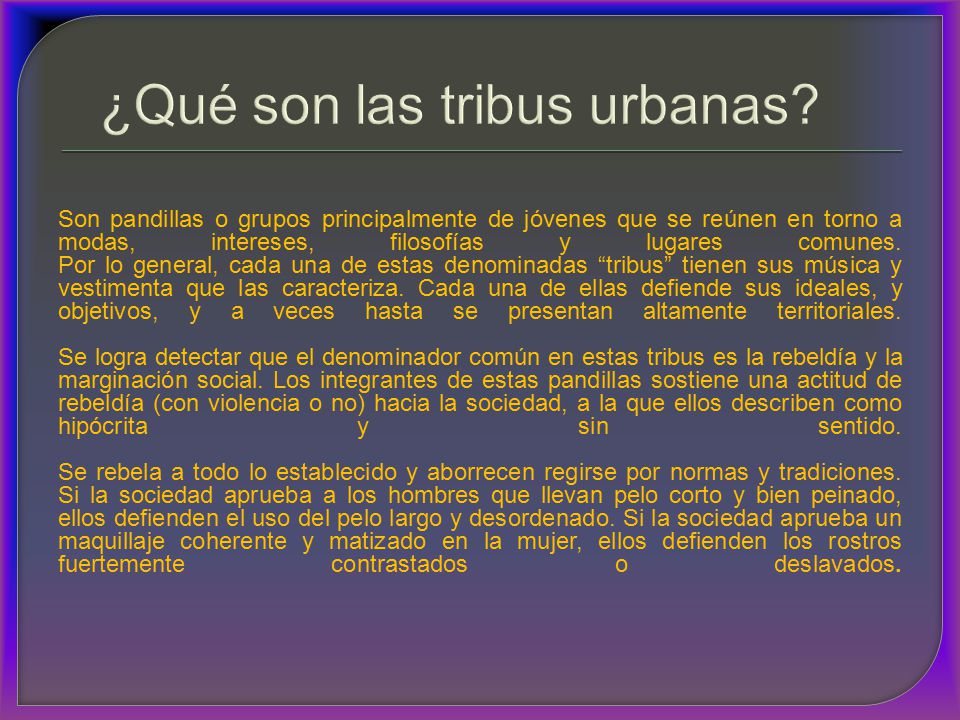 ¿Qué son las tribus urbanas?

Son pandillas o grupos principalmente de jóvenes que se reúnen en torno a modas, intereses, filosofías y lugares comunes.
Por lo general, cada una de estas denominadas “tribus” tienen sus música y vestimenta que las caracteriza. Cada una de ellas defiende sus ideales, y objetivos, y a veces hasta se presentan altamente territoriales.

Se logra detectar que el denominador común en estas tribus es la rebeldía y la marginación social. Los integrantes de estas pandillas sostiene una actitud de rebeldía (con violencia o no) hacia la sociedad, a la que ellos describen como hipócrita y sin sentido.

Se rebela a todo lo establecido y aborrecen regirse por normas y tradiciones. Si la sociedad aprueba a los hombres que llevan pelo corto y bien peinado, ellos defienden el uso del pelo largo y desordenado. Si la sociedad aprueba un maquillaje coherente y matizado en la mujer, ellos defienden los rostros fuertemente contrastados o deslavados.